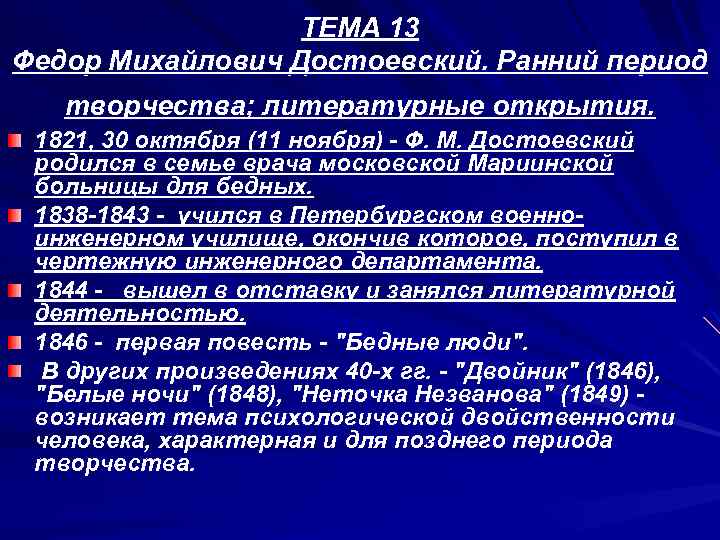 ТЕМА 13
Федор Михайлович Достоевский. Ранний период творчества; литературные открытия.

1821, 30 октября (11 ноября) - Ф. М. Достоевский родился в семье врача московской Мариинской больницы для бедных.

1838-1843 - учился в Петербургском военно-инженерном училище, окончив которое, поступил в чертежную инженерного департамента.

1844 - вышел в отставку и занялся литературной деятельностью.

1846 - первая повесть - "Бедные люди".

В других произведениях 40-х гг. - "Двойник" (1846), "Белые ночи" (1848), "Неточка Незванова" (1849) - возникает тема психологической двойственности человека, характерная и для позднего периода творчества.